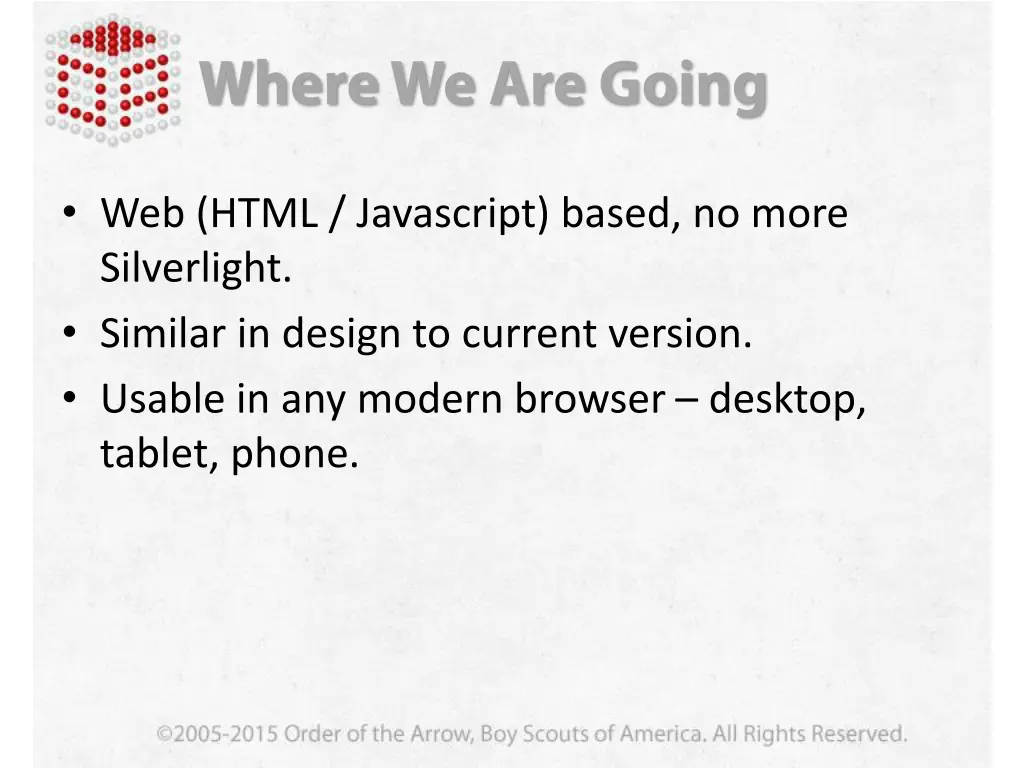 Where We Are Going

• Web (HTML / Javascript) based, no more Silverlight.
• Similar in design to current version.
• Usable in any modern browser – desktop, tablet, phone.

©2005-2015 Order of the Arrow, Boy Scouts of America. All Rights Reserved.